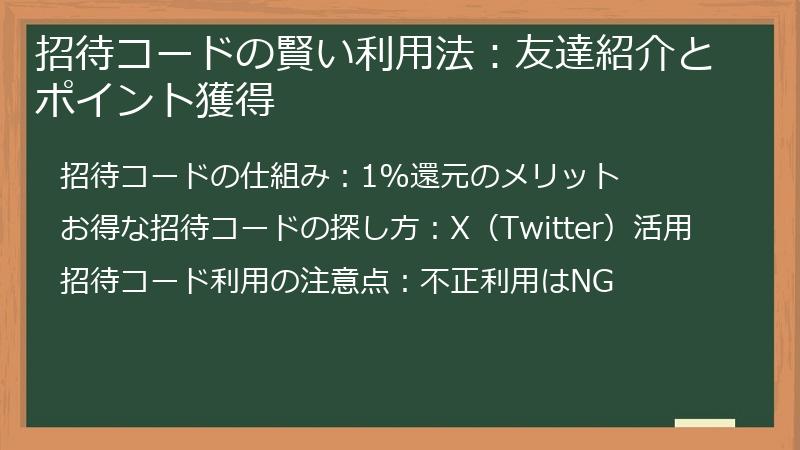 招待コードの賢い利用法：友達紹介とポイント獲得

招待コードの仕組み：1%還元のメリット

お得な招待コードの探し方：X（Twitter）活用

招待コード利用の注意点：不正利用はNG